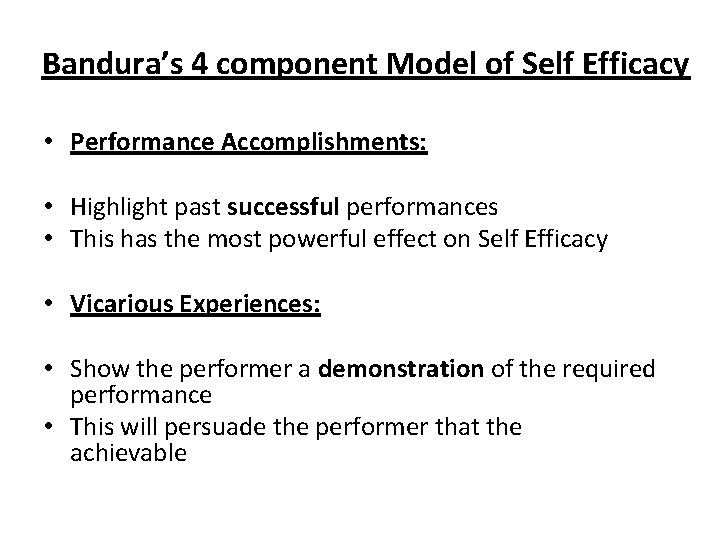 Bandura's 4 component Model of Self Efficacy

• Performance Accomplishments:

• Highlight past successful performances
• This has the most powerful effect on Self Efficacy

• Vicarious Experiences:

• Show the performer a demonstration of the required performance
• This will persuade the performer that the achievable